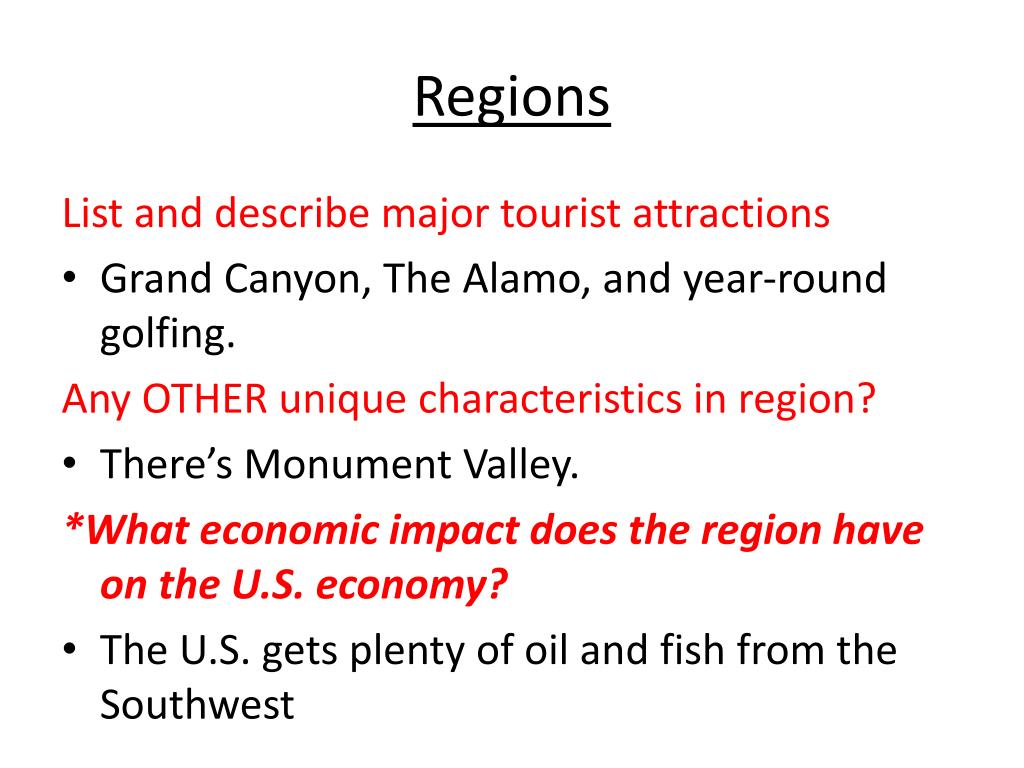 Regions

List and describe major tourist attractions

• Grand Canyon, The Alamo, and year-round golfing.

Any OTHER unique characteristics in region?

• There's Monument Valley.

*What economic impact does the region have on the U.S. economy?

• The U.S. gets plenty of oil and fish from the Southwest